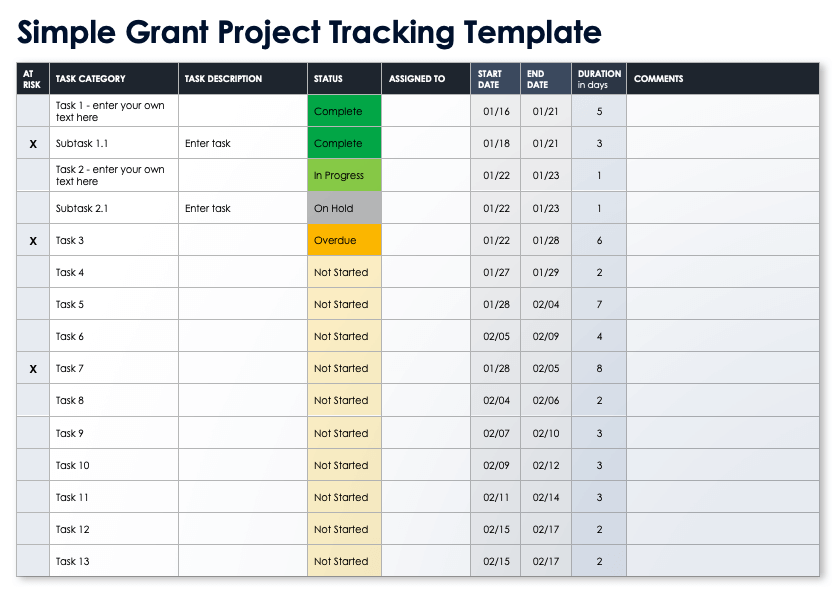 Simple Grant Project Tracking Template

| AT RISK | TASK CATEGORY | TASK DESCRIPTION | STATUS | ASSIGNED TO | START DATE | END DATE | DURATION in days | COMMENTS |
|---|---|---|---|---|---|---|---|---|
| | Task 1 - enter your own text here | | Complete | | 01/16 | 01/21 | 5 | |
| X | Subtask 1.1 | Enter task | Complete | | 01/18 | 01/21 | 3 | |
| | Task 2 - enter your own text here | | In Progress | | 01/22 | 01/23 | 1 | |
| | Subtask 2.1 | Enter task | On Hold | | 01/22 | 01/23 | 1 | |
| X | Task 3 | | Overdue | | 01/22 | 01/28 | 6 | |
| | Task 4 | | Not Started | | 01/27 | 01/29 | 2 | |
| | Task 5 | | Not Started | | 01/28 | 02/04 | 7 | |
| | Task 6 | | Not Started | | 02/05 | 02/09 | 4 | |
| X | Task 7 | | Not Started | | 01/28 | 02/05 | 8 | |
| | Task 8 | | Not Started | | 02/04 | 02/06 | 2 | |
| | Task 9 | | Not Started | | 02/07 | 02/10 | 3 | |
| | Task 10 | | Not Started | | 02/09 | 02/12 | 3 | |
| | Task 11 | | Not Started | | 02/11 | 02/14 | 3 | |
| | Task 12 | | Not Started | | 02/15 | 02/17 | 2 | |
| | Task 13 | | Not Started | | 02/15 | 02/17 | 2 | |